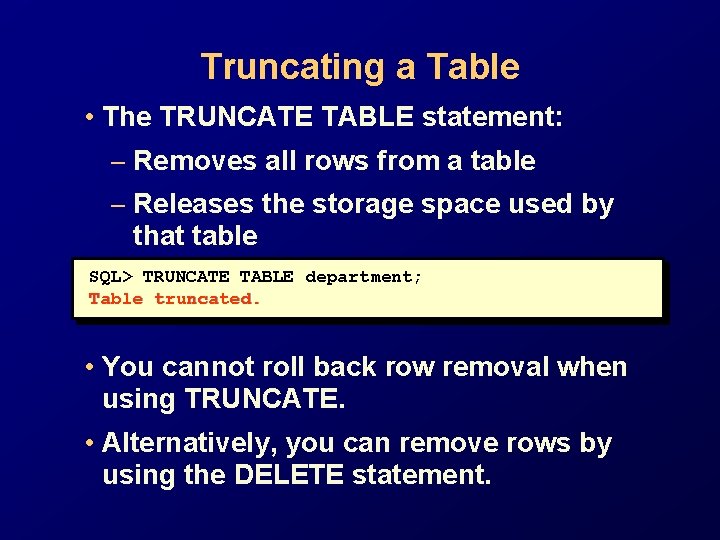 Truncating a Table

• The TRUNCATE TABLE statement:

– Removes all rows from a table

– Releases the storage space used by that table

SQL> TRUNCATE TABLE department;
Table truncated.

• You cannot roll back row removal when using TRUNCATE.

• Alternatively, you can remove rows by using the DELETE statement.